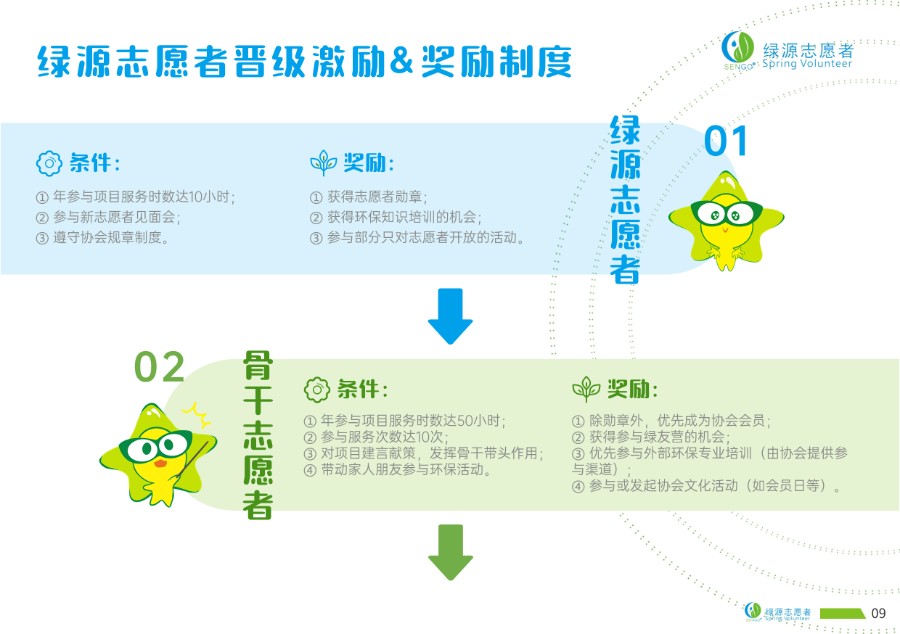 绿源志愿者晋级激励&奖励制度

SENGO 绿源志愿者 Spring Volunteer

条件：
① 年参与项目服务时数达10小时；
② 参与新志愿者见面会；
③ 遵守协会规章制度。

奖励：
① 获得志愿者勋章；
② 获得环保知识培训的机会；
③ 参与部分只对志愿者开放的活动。

绿源志愿者 01

02 骨干志愿者

条件：
① 年参与项目服务时数达50小时；
② 参与服务次数达10次；
③ 对项目建言献策，发挥骨干带头作用；
④ 带动家人朋友参与环保活动。

奖励：
① 除勋章外，优先成为协会会员；
② 获得参与绿友营的机会；
③ 优先参与外部环保专业培训（由协会提供参与渠道）；
④ 参与或发起协会文化活动（如会员日等）。

绿源志愿者 Spring Volunteer 09